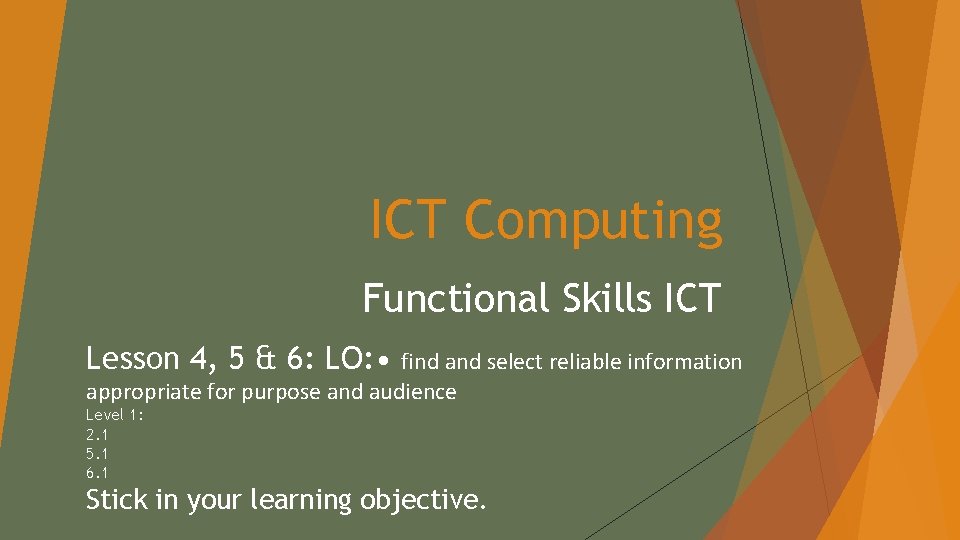 ICT Computing

Functional Skills ICT

Lesson 4, 5 & 6: LO:• find and select reliable information appropriate for purpose and audience

Level 1:
2.1
5.1
6.1

Stick in your learning objective.